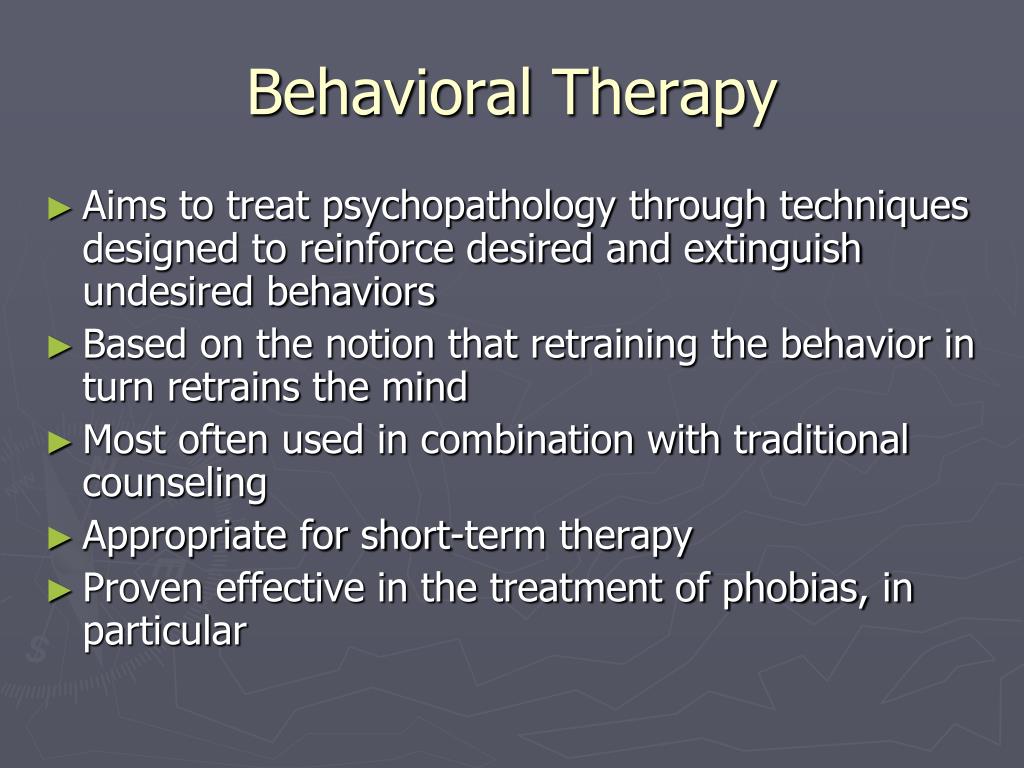 Behavioral Therapy

► Aims to treat psychopathology through techniques designed to reinforce desired and extinguish undesired behaviors
► Based on the notion that retraining the behavior in turn retrains the mind
► Most often used in combination with traditional counseling
► Appropriate for short-term therapy
► Proven effective in the treatment of phobias, in particular